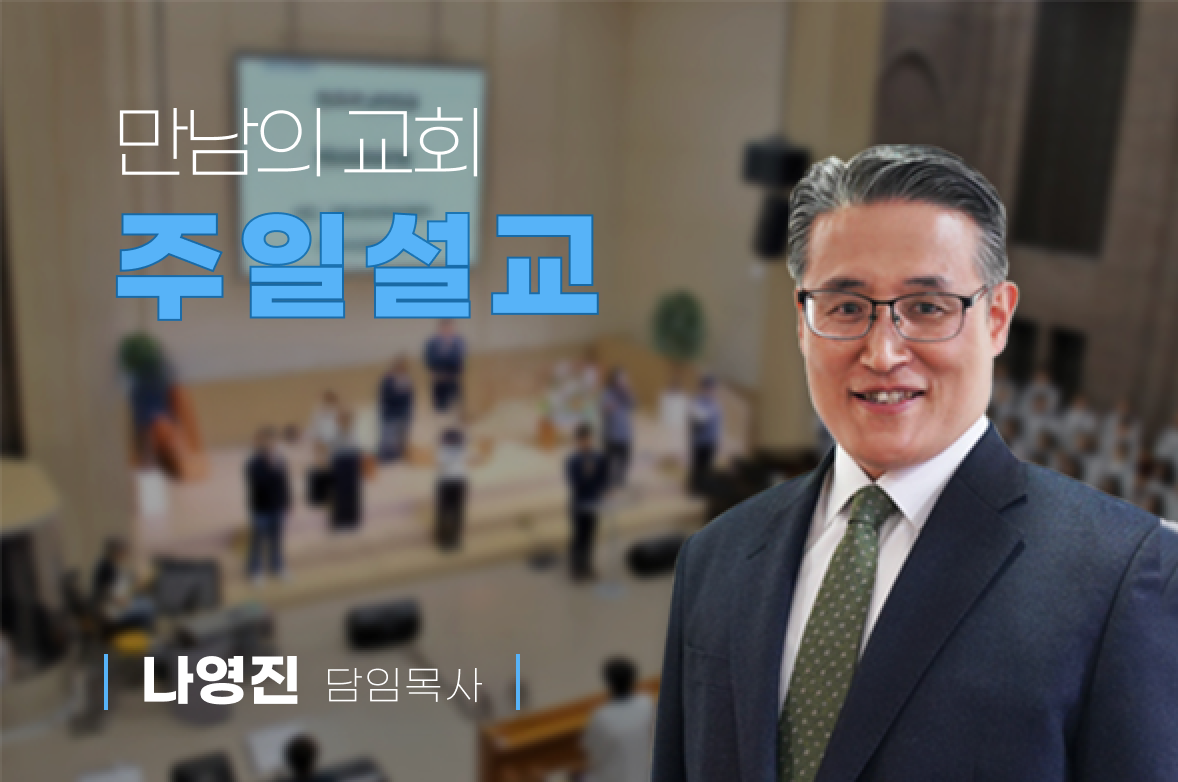 만남의 교회
주일설교

나영진 담임목사